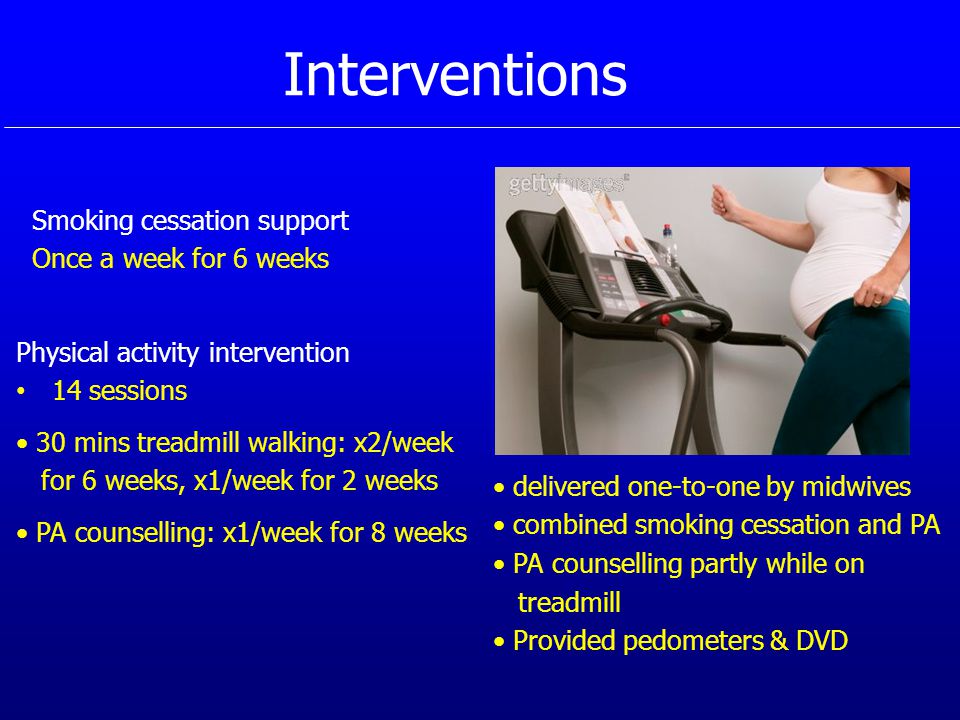 Interventions

Smoking cessation support
Once a week for 6 weeks

Physical activity intervention
• 14 sessions

• 30 mins treadmill walking: x2/week for 6 weeks, x1/week for 2 weeks

• PA counselling: x1/week for 8 weeks

gettyimages

• delivered one-to-one by midwives
• combined smoking cessation and PA
• PA counselling partly while on treadmill
• Provided pedometers & DVD